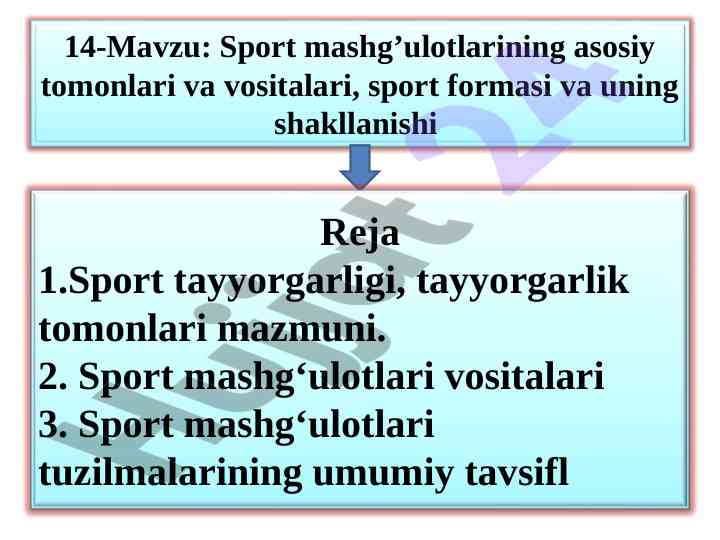 14-Mavzu: Sport mashg’ulotlarining asosiy tomonlari va vositalari, sport formasi va uning shakllanishi

Reja

1.Sport tayyorgarligi, tayyorgarlik tomonlari mazmuni.

2. Sport mashg‘ulotlari vositalari

3. Sport mashg‘ulotlari tuzilmalarining umumiy tavsifl

Hujjat 24